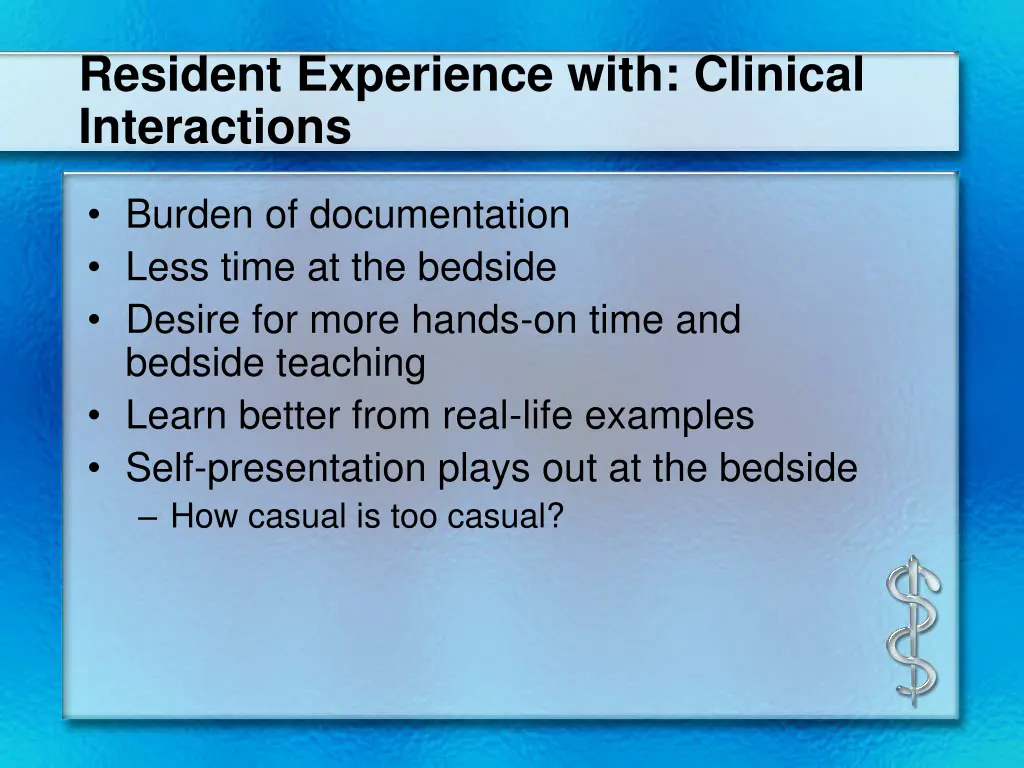 Resident Experience with: Clinical Interactions

• Burden of documentation
• Less time at the bedside
• Desire for more hands-on time and bedside teaching
• Learn better from real-life examples
• Self-presentation plays out at the bedside
– How casual is too casual?